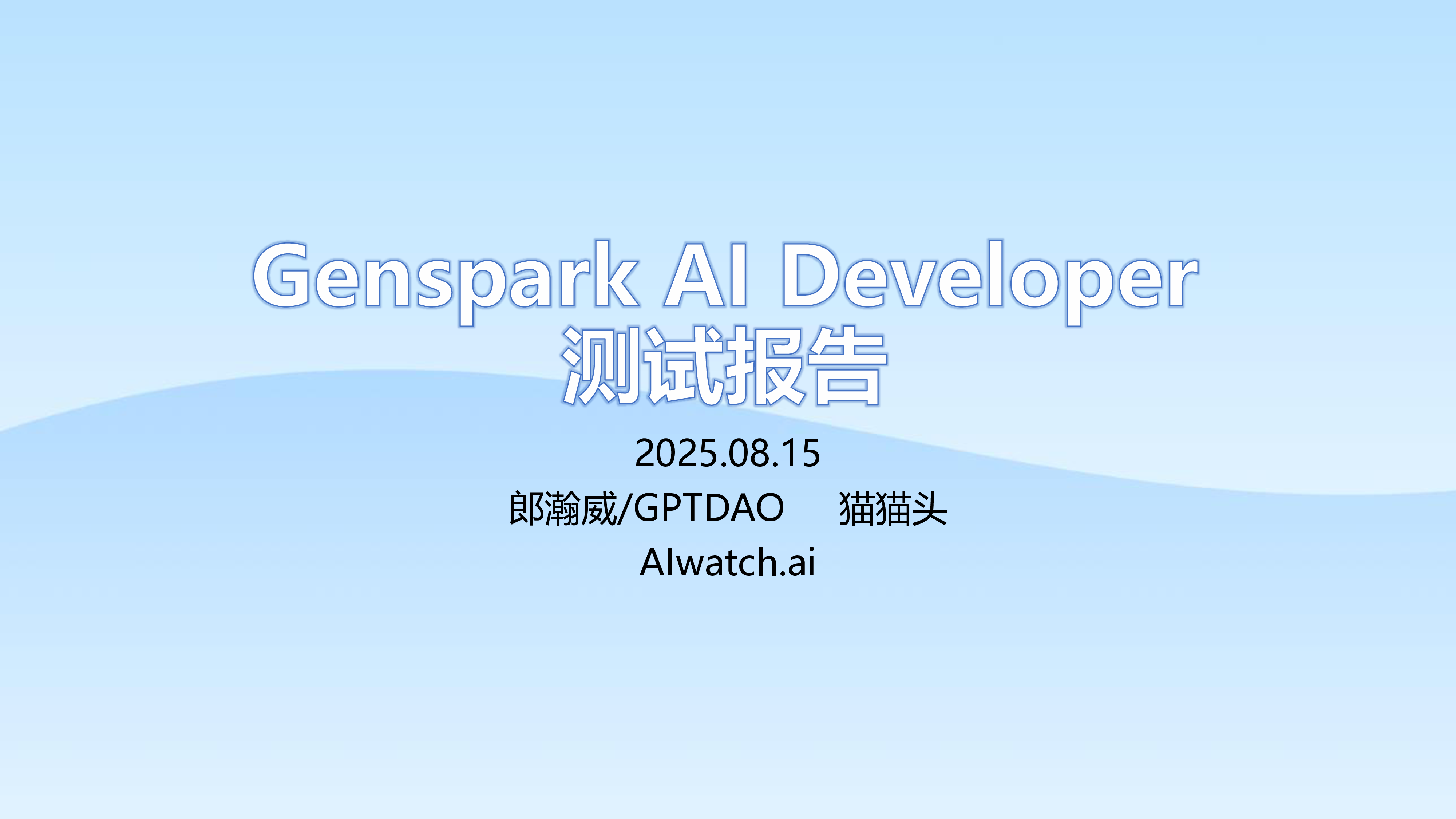 Genspark AI Developer
测试报告

2025.08.15

郎瀚威/GPTDAO　猫猫头

AIwatch.ai